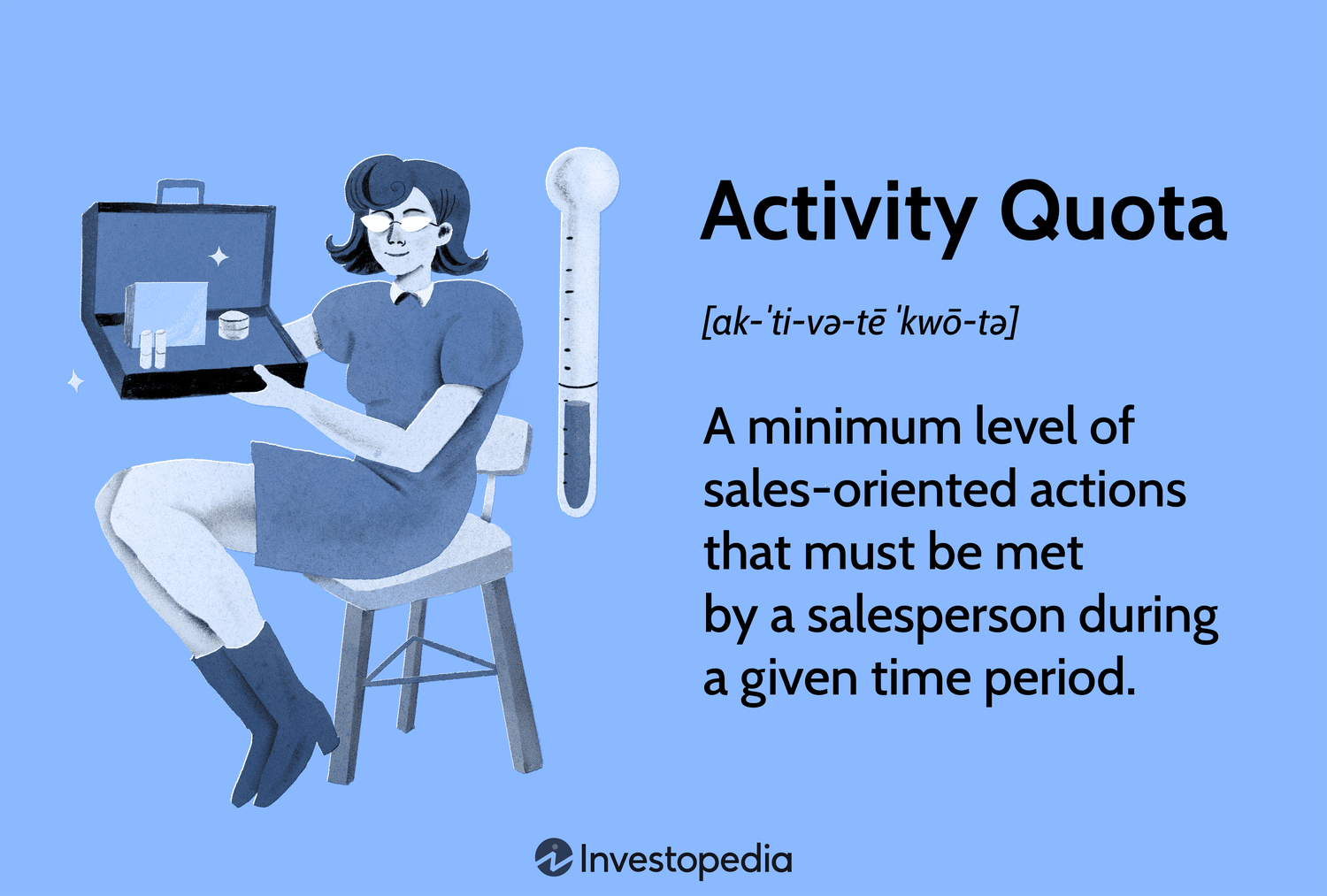 Activity Quota

[ak-ˈti-və-tē ˈkwō-tə]

A minimum level of sales-oriented actions that must be met by a salesperson during a given time period.

Investopedia